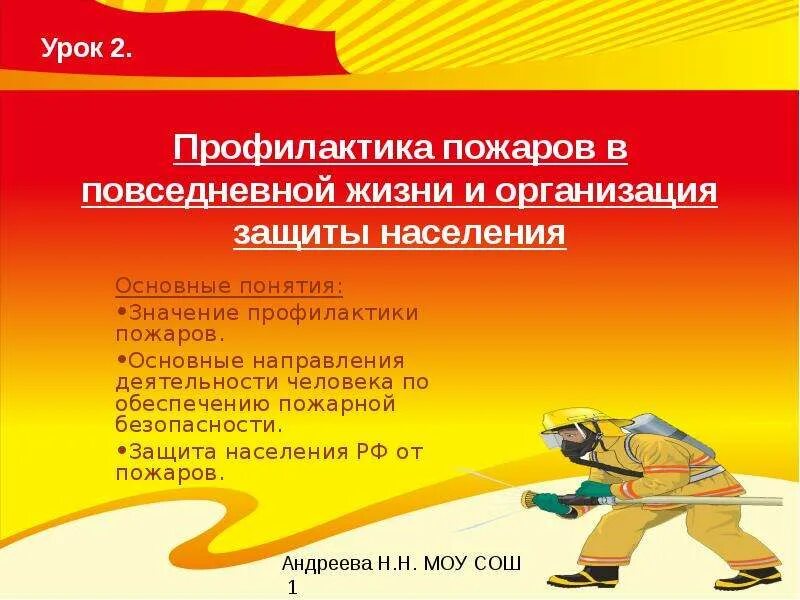 Урок 2.

Профилактика пожаров в повседневной жизни и организация защиты населения

Основные понятия:
•Значение профилактики пожаров.
•Основные направления деятельности человека по обеспечению пожарной безопасности.
•Защита населения РФ от пожаров.

Андреева Н.Н. МОУ СОШ 1